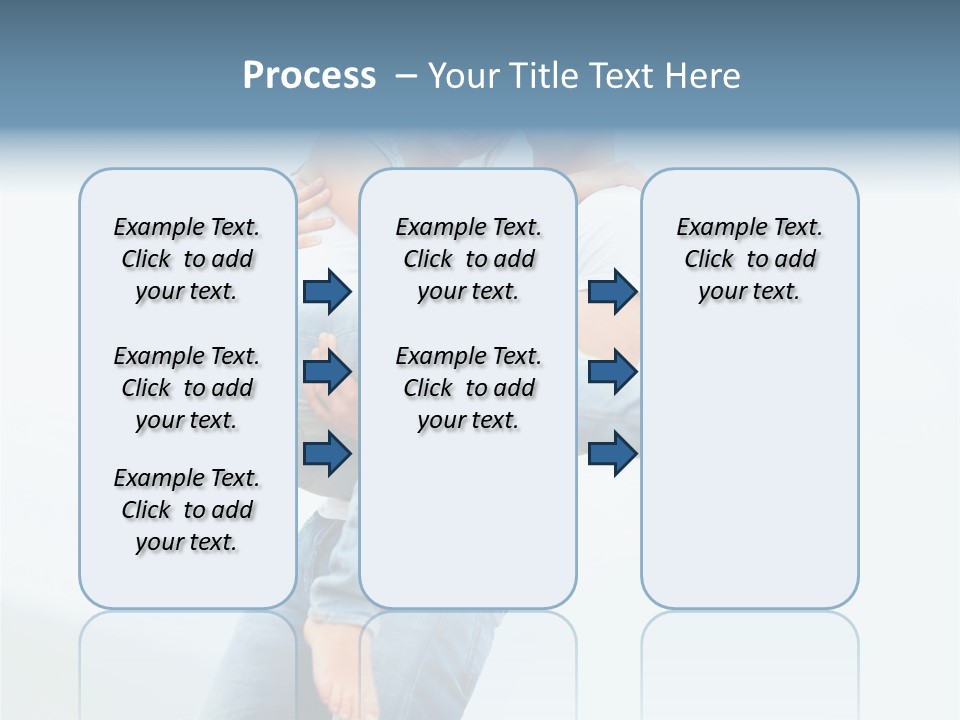 Process – Your Title Text Here

Example Text. Click to add your text.

Example Text. Click to add your text.

Example Text. Click to add your text.

Example Text. Click to add your text.

Example Text. Click to add your text.

Example Text. Click to add your text.